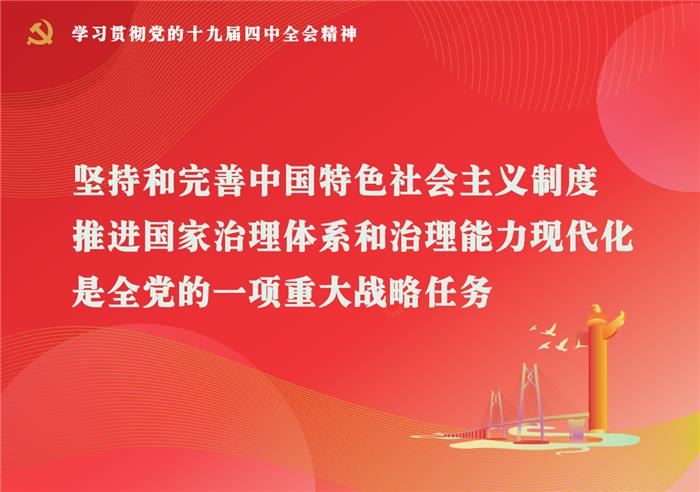 学习贯彻党的十九届四中全会精神

坚持和完善中国特色社会主义制度
推进国家治理体系和治理能力现代化
是全党的一项重大战略任务